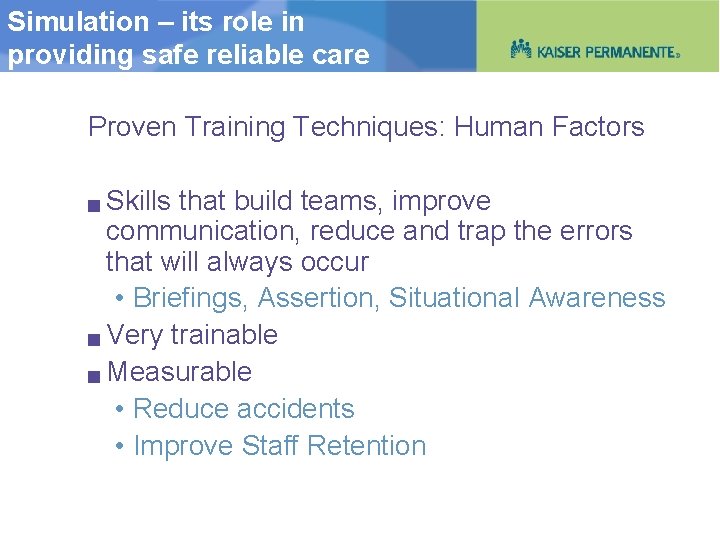 Simulation – its role in providing safe reliable care

KAISER PERMANENTE®

Proven Training Techniques: Human Factors

■ Skills that build teams, improve communication, reduce and trap the errors that will always occur
• Briefings, Assertion, Situational Awareness
■ Very trainable
■ Measurable
• Reduce accidents
• Improve Staff Retention